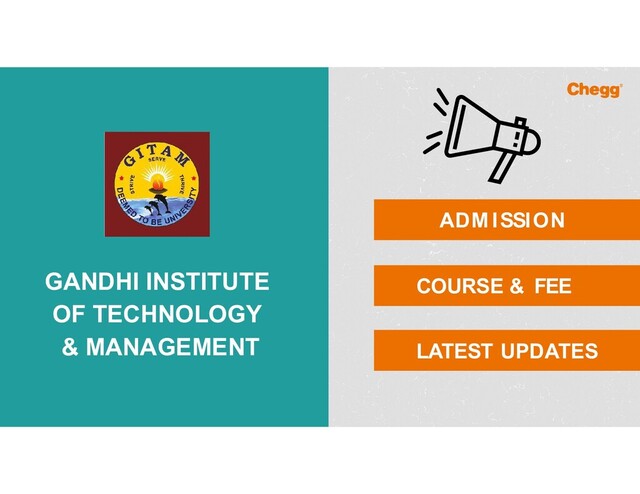 GITAM
SERVE
STRIVE
THRIVE
DEEMED TO BE UNIVERSITY

GANDHI INSTITUTE OF TECHNOLOGY & MANAGEMENT

Chegg

ADMISSION

COURSE & FEE

LATEST UPDATES